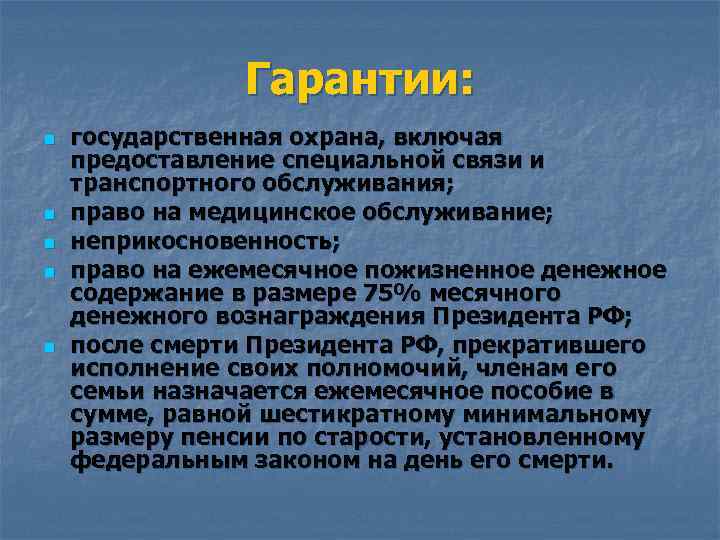 Гарантии:

- государственная охрана, включая предоставление специальной связи и транспортного обслуживания;
- право на медицинское обслуживание;
- неприкосновенность;
- право на ежемесячное пожизненное денежное содержание в размере 75% месячного денежного вознаграждения Президента РФ;
- после смерти Президента РФ, прекратившего исполнение своих полномочий, членам его семьи назначается ежемесячное пособие в сумме, равной шестикратному минимальному размеру пенсии по старости, установленному федеральным законом на день его смерти.